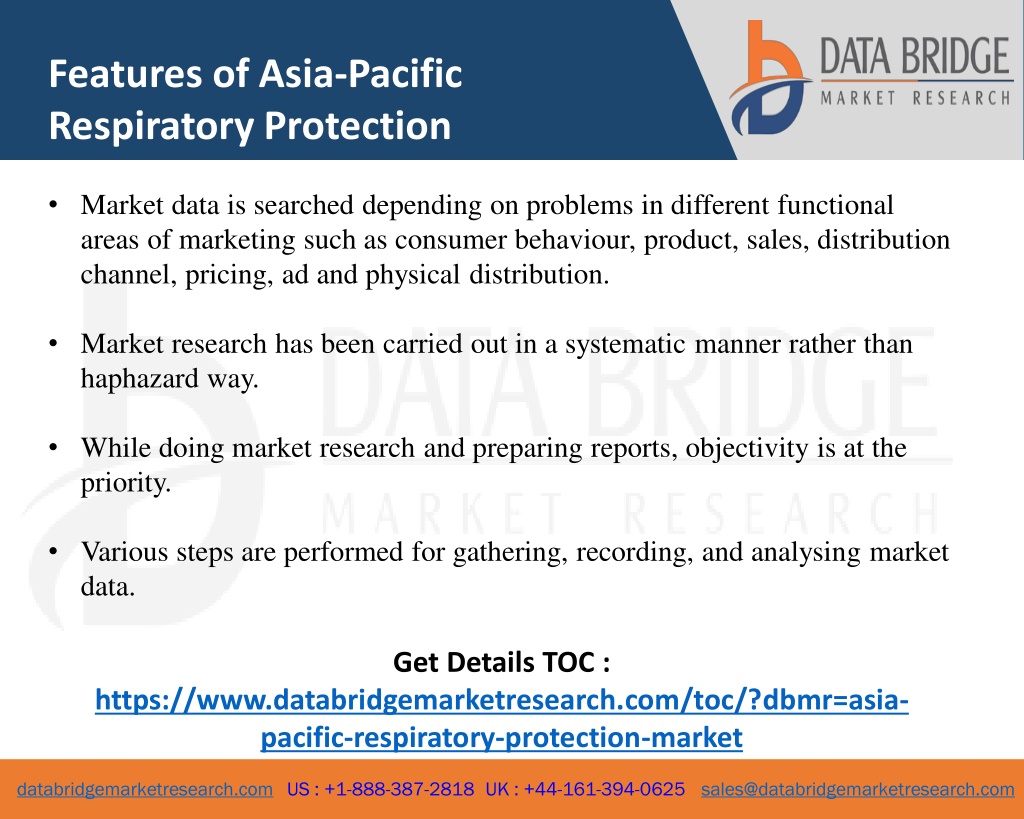 Features of Asia-Pacific Respiratory Protection

DATA BRIDGE
MARKET RESEARCH

• Market data is searched depending on problems in different functional areas of marketing such as consumer behaviour, product, sales, distribution channel, pricing, ad and physical distribution.

• Market research has been carried out in a systematic manner rather than haphazard way.

• While doing market research and preparing reports, objectivity is at the priority.

• Various steps are performed for gathering, recording, and analysing market data.

DATA BRIDGE
MARKET RESEARCH

Get Details TOC :
https://www.databridgemarketresearch.com/toc/?dbmr=asia-pacific-respiratory-protection-market

databridgemarketresearch.com US : +1-888-387-2818 UK : +44-161-394-0625 sales@databridgemarketresearch.com